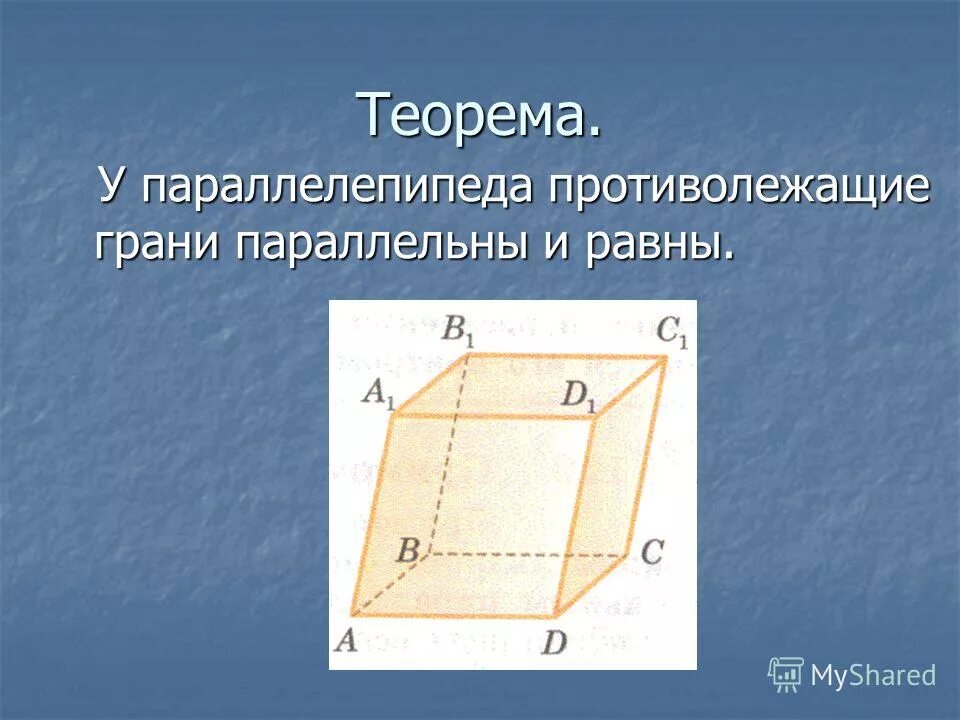 Теорема.

У параллелепипеда противолежащие грани параллельны и равны.

$B_1$ $C_1$ $A_1$ $D_1$ $B$ $C$ $A$ $D$

MyShared